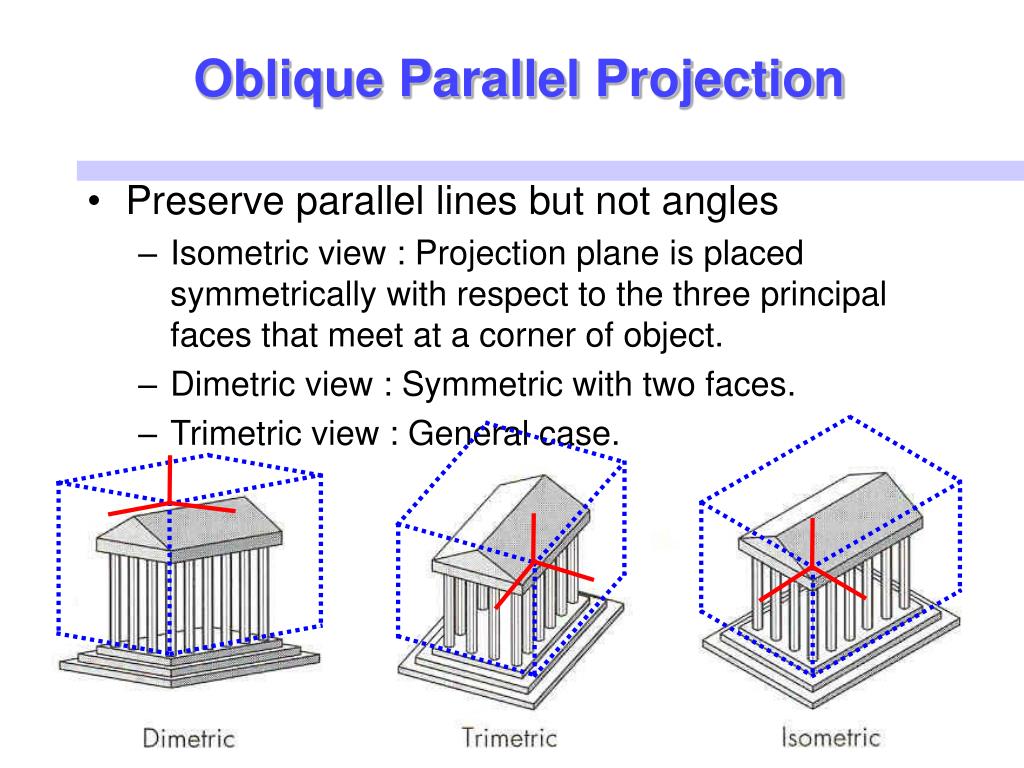 Oblique Parallel Projection

• Preserve parallel lines but not angles
– Isometric view : Projection plane is placed symmetrically with respect to the three principal faces that meet at a corner of object.
– Dimetric view : Symmetric with two faces.
– Trimetric view : General case.

Dimetric

Trimetric

Isometric